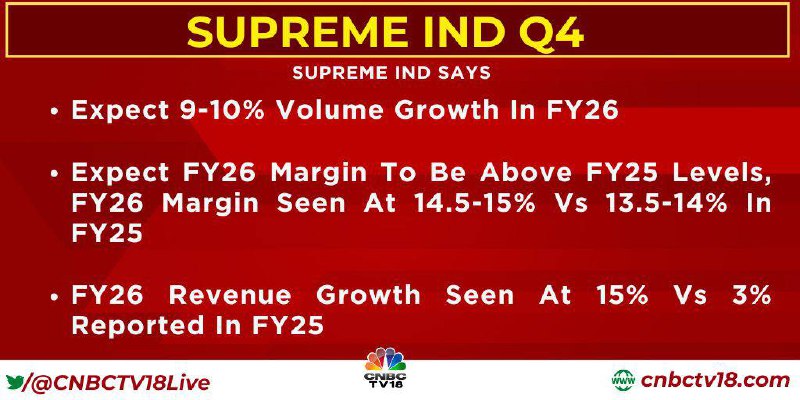 SUPREME IND Q4

SUPREME IND SAYS

• Expect 9-10% Volume Growth In FY26

• Expect FY26 Margin To Be Above FY25 Levels, FY26 Margin Seen At 14.5-15% Vs 13.5-14% In FY25

• FY26 Revenue Growth Seen At 15% Vs 3% Reported In FY25

/@CNBCTV18Live

CNBC TV18

WWW cnbctv18.com